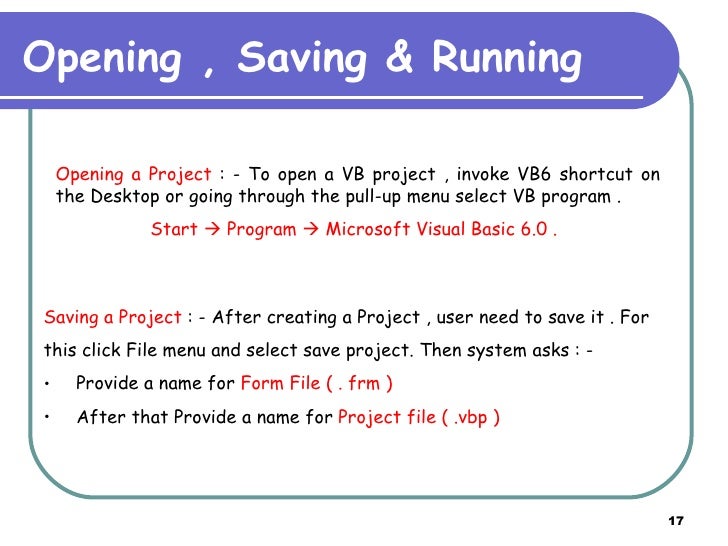 Opening , Saving & Running

Opening a Project : - To open a VB project , invoke VB6 shortcut on the Desktop or going through the pull-up menu select VB program .

Start → Program → Microsoft Visual Basic 6.0 .

Saving a Project : - After creating a Project , user need to save it . For this click File menu and select save project. Then system asks : -

• Provide a name for Form File ( . frm )

• After that Provide a name for Project file ( .vbp )

17